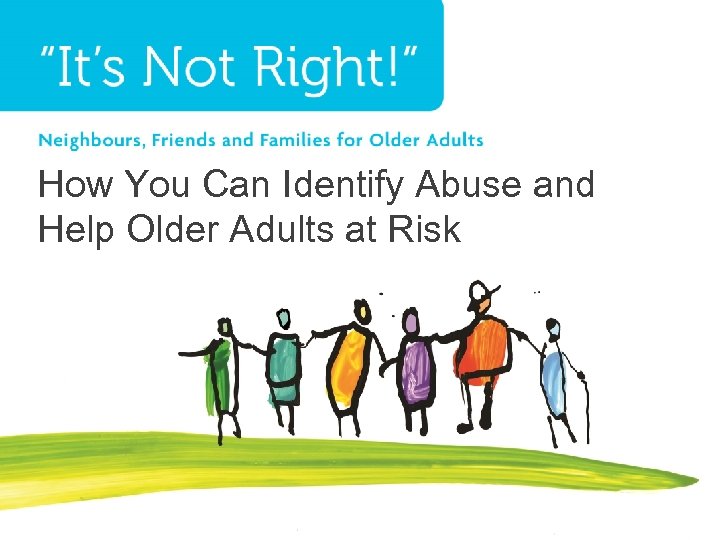 "It's Not Right!"

Neighbours, Friends and Families for Older Adults

How You Can Identify Abuse and Help Older Adults at Risk